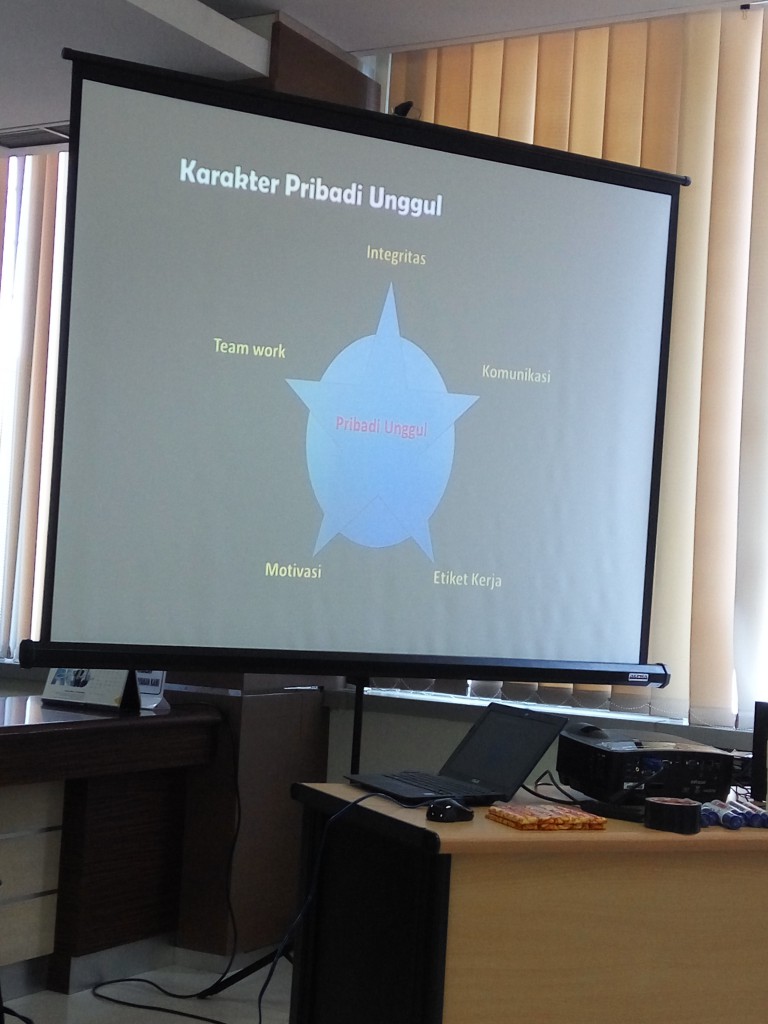 Karakter Pribadi Unggul

Integritas

Team work

Komunikasi

Pribadi Unggul

Motivasi

Etiket Kerja